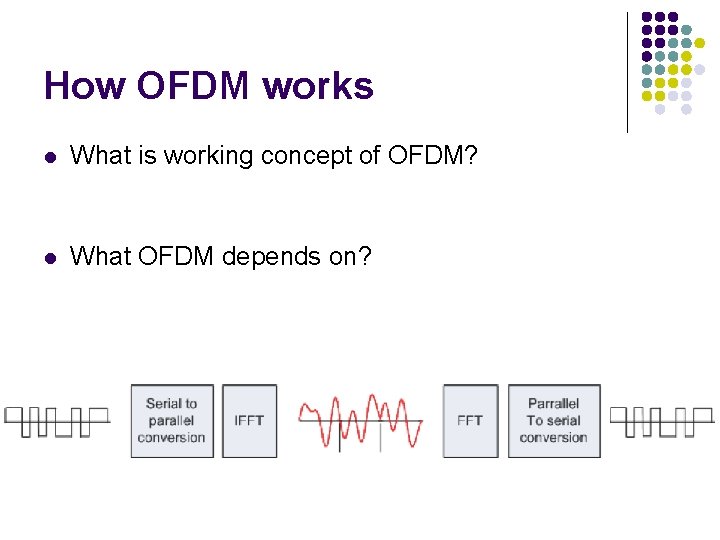 How OFDM works

What is working concept of OFDM?

What OFDM depends on?

Serial to parallel conversion

IFFT

FFT

Parrallel To serial conversion